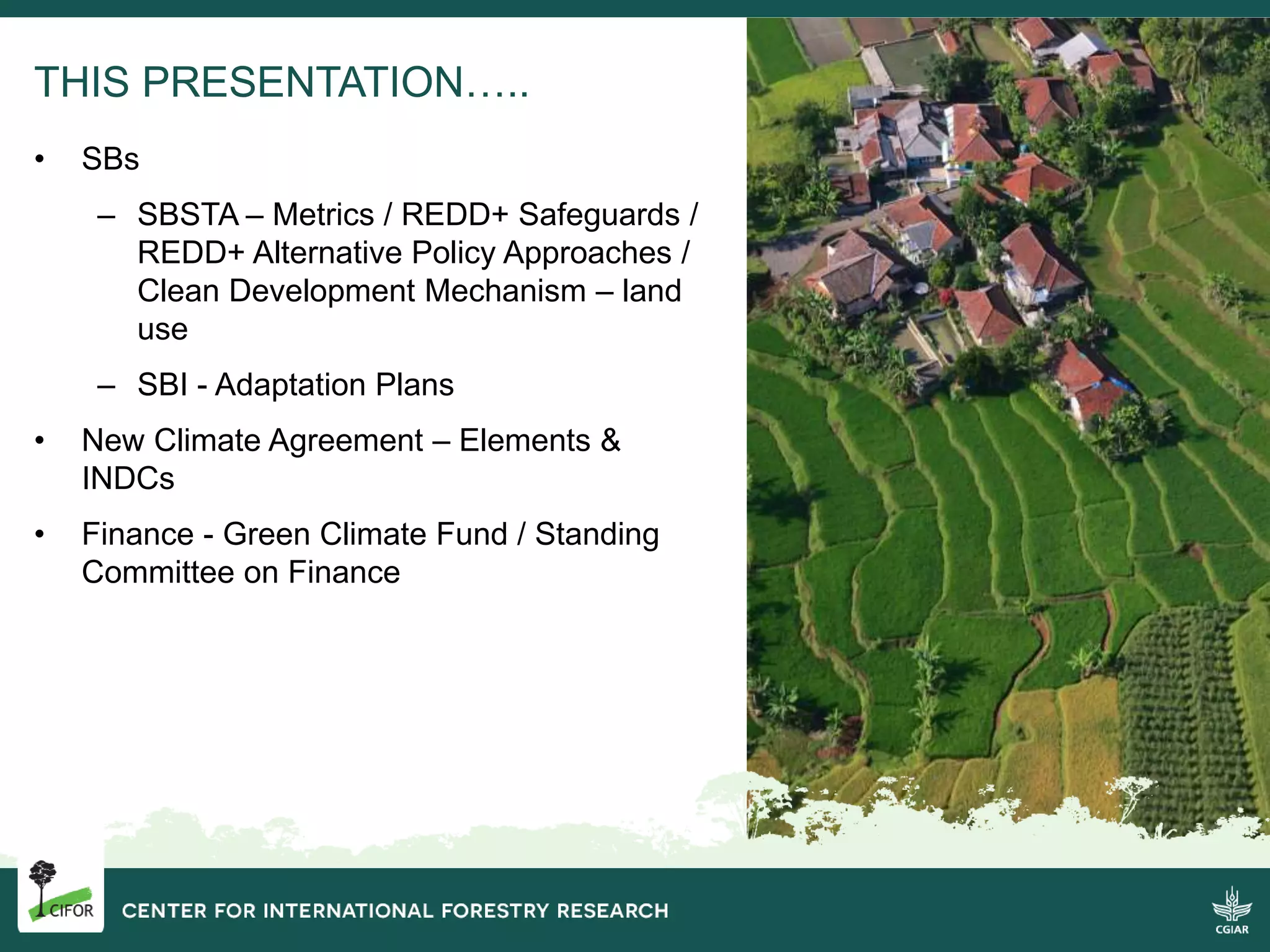 THIS PRESENTATION…..

• SBs

– SBSTA – Metrics / REDD+ Safeguards / REDD+ Alternative Policy Approaches / Clean Development Mechanism – land use

– SBI - Adaptation Plans

• New Climate Agreement – Elements & INDCs

• Finance - Green Climate Fund / Standing Committee on Finance

CIFOR

CENTER FOR INTERNATIONAL FORESTRY RESEARCH

CGIAR